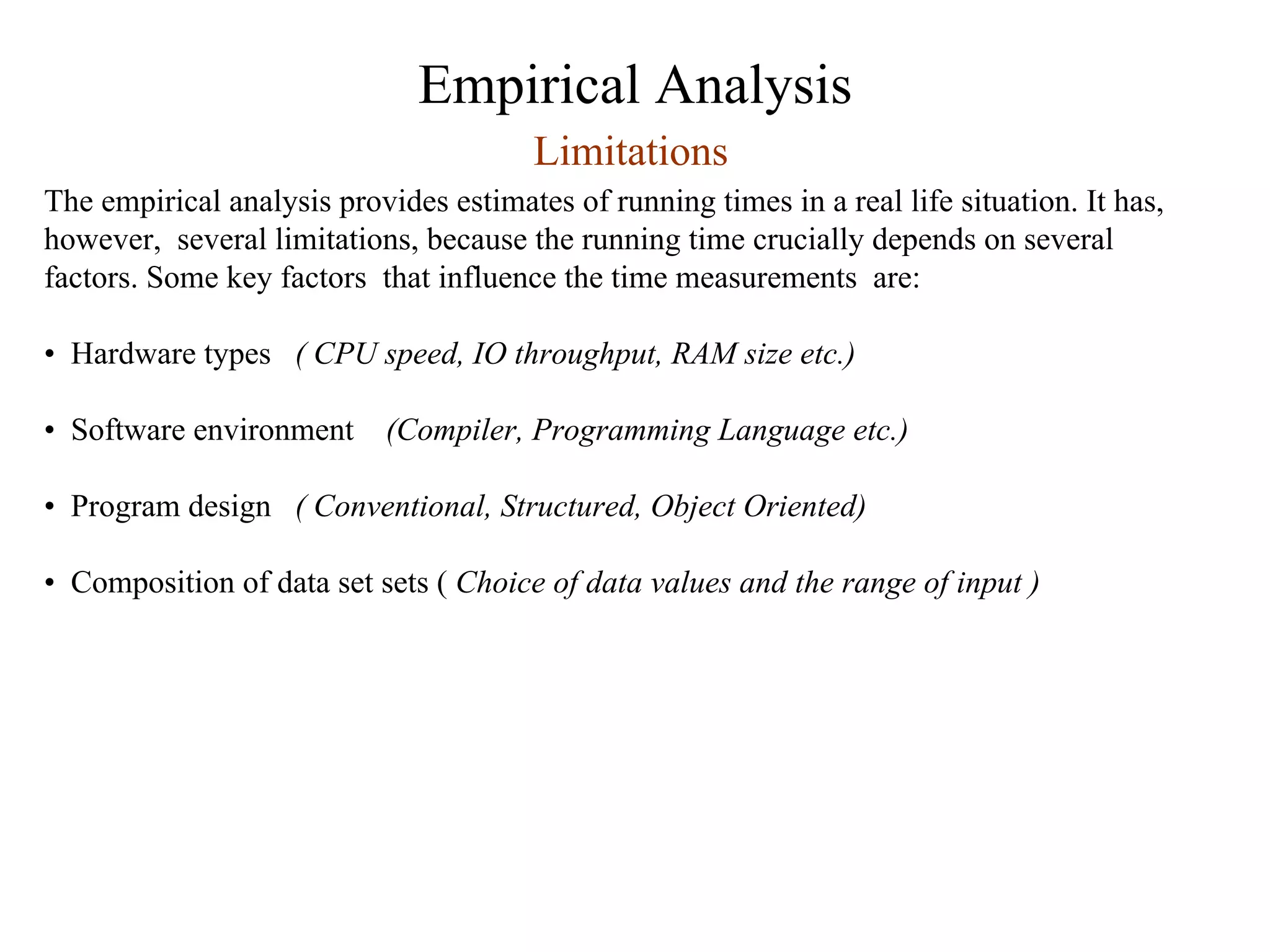 Empirical Analysis

Limitations

The empirical analysis provides estimates of running times in a real life situation. It has, however, several limitations, because the running time crucially depends on several factors. Some key factors that influence the time measurements are:

• Hardware types ( CPU speed, IO throughput, RAM size etc.)

• Software environment (Compiler, Programming Language etc.)

• Program design ( Conventional, Structured, Object Oriented)

• Composition of data set sets ( Choice of data values and the range of input )